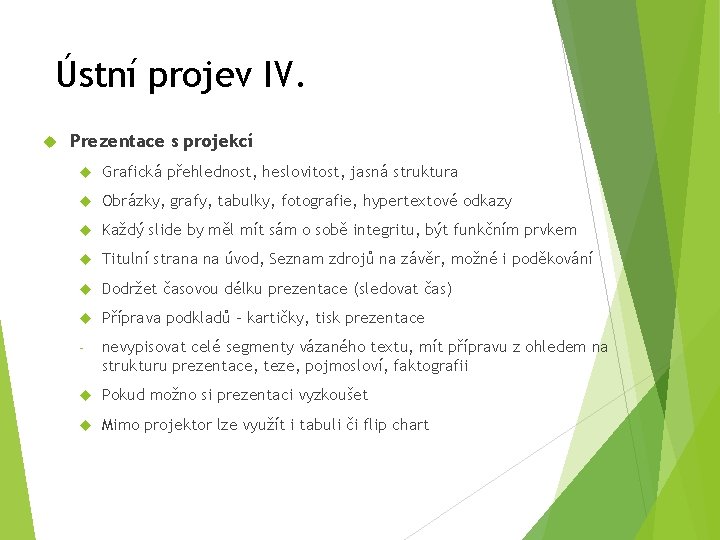 Ústní projev IV.

Prezentace s projekcí

Grafická přehlednost, heslovitost, jasná struktura

Obrázky, grafy, tabulky, fotografie, hypertextové odkazy

Každý slide by měl mít sám o sobě integritu, být funkčním prvkem

Titulní strana na úvod, Seznam zdrojů na závěr, možné i poděkování

Dodržet časovou délku prezentace (sledovat čas)

Příprava podkladů – kartičky, tisk prezentace

- nevypisovat celé segmenty vázaného textu, mít přípravu z ohledem na strukturu prezentace, teze, pojmosloví, faktografii

Pokud možno si prezentaci vyzkoušet

Mimo projektor lze využít i tabuli či flip chart